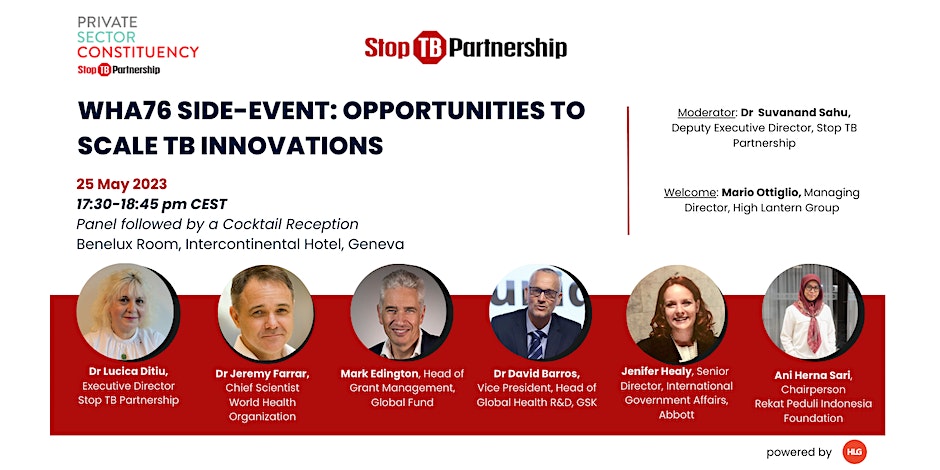 PRIVATE SECTOR CONSTITUENCY
Stop TB Partnership

Stop TB Partnership

WHA76 SIDE-EVENT: OPPORTUNITIES TO SCALE TB INNOVATIONS

25 May 2023
17:30-18:45 pm CEST
Panel followed by a Cocktail Reception
Benelux Room, Intercontinental Hotel, Geneva

Moderator: Dr Suvanand Sahu, Deputy Executive Director, Stop TB Partnership

Welcome: Mario Ottiglio, Managing Director, High Lantern Group

Dr Lucica Ditiu, Executive Director Stop TB Partnership

Dr Jeremy Farrar, Chief Scientist World Health Organization

Mark Edington, Head of Grant Management, Global Fund

Dr David Barros, Vice President, Head of Global Health R&D, GSK

Jenifer Healy, Senior Director, International Government Affairs, Abbott

Ani Herna Sari, Chairperson Rekat Peduli Indonesia Foundation

powered by HLG